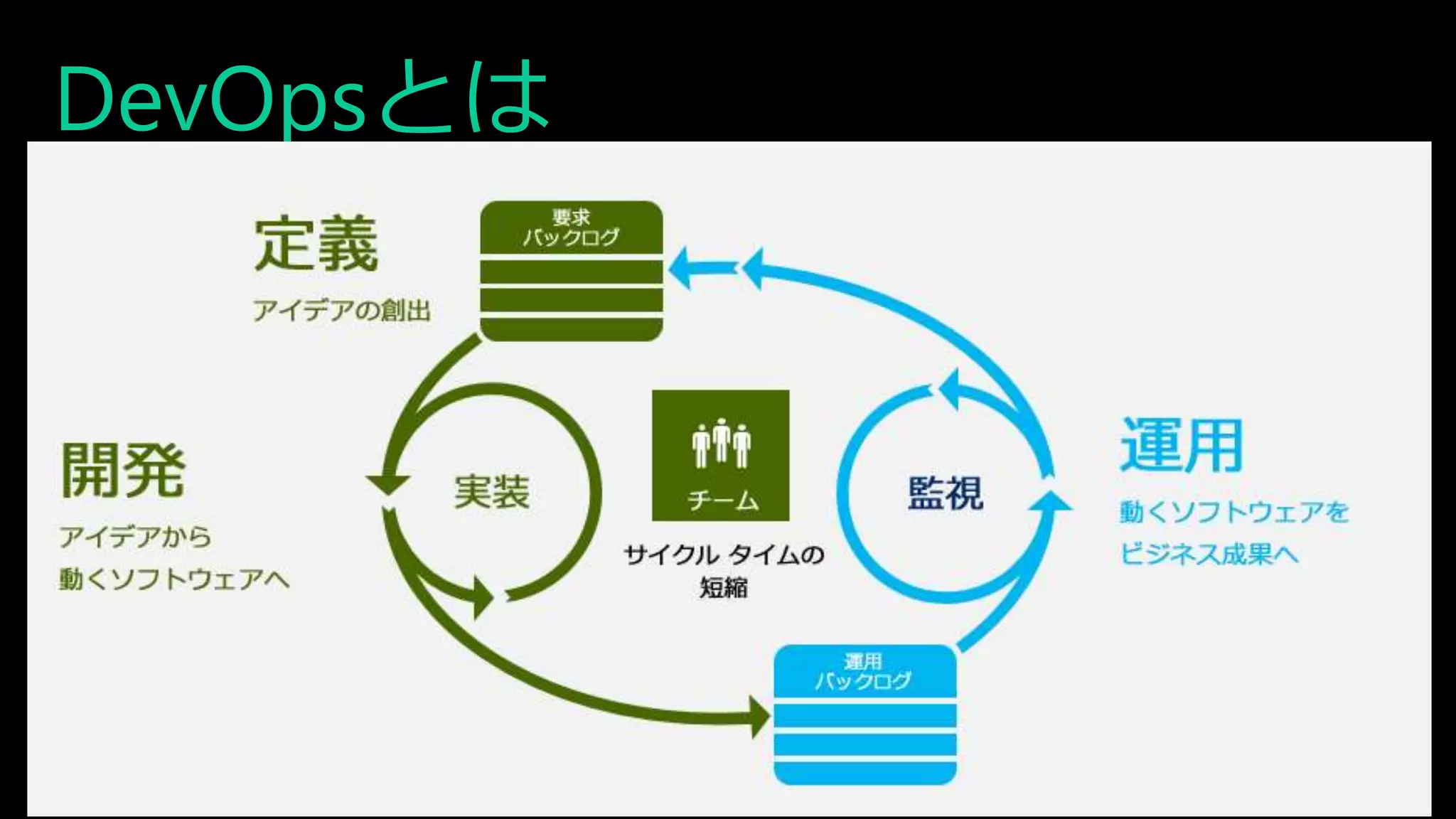 DevOpsとは

定義

アイデアの創出

要求
バックログ

開発

アイデアから
動くソフトウェアへ

実装

チーム

サイクル タイムの
短縮

監視

運用

動くソフトウェアを
ビジネス成果へ

運用
バックログ